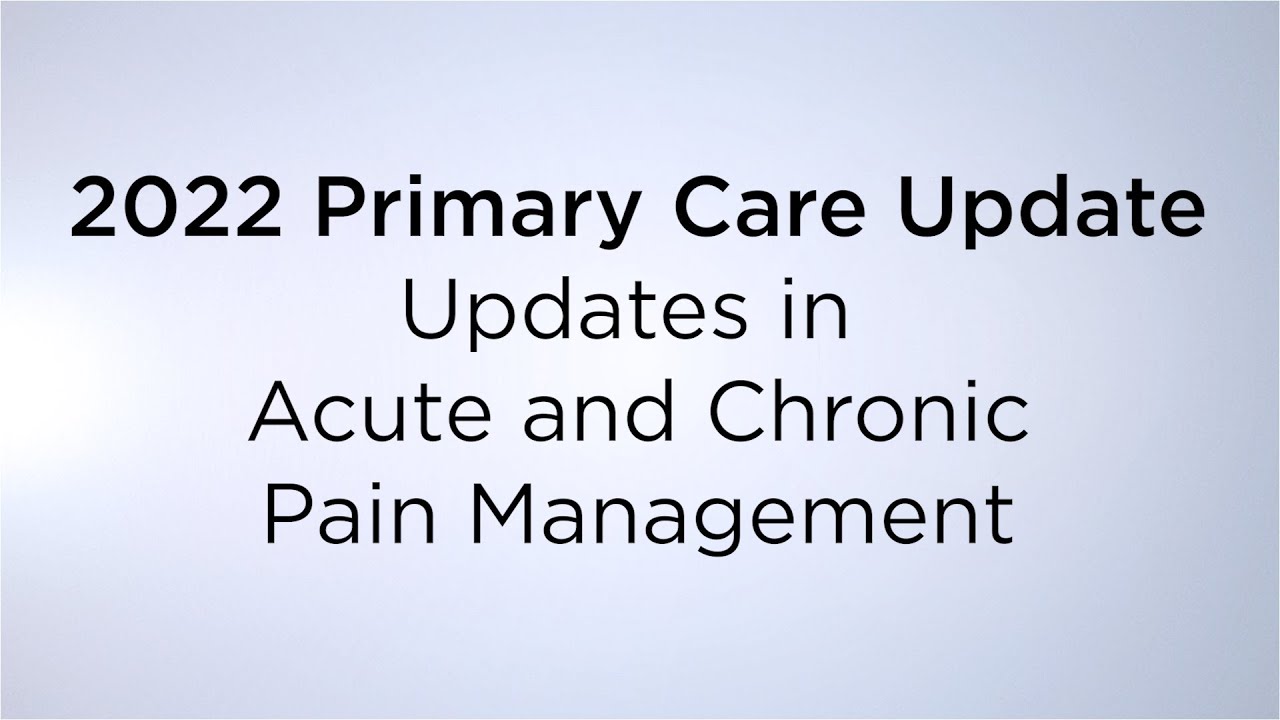 2022 Primary Care Update
Updates in
Acute and Chronic
Pain Management